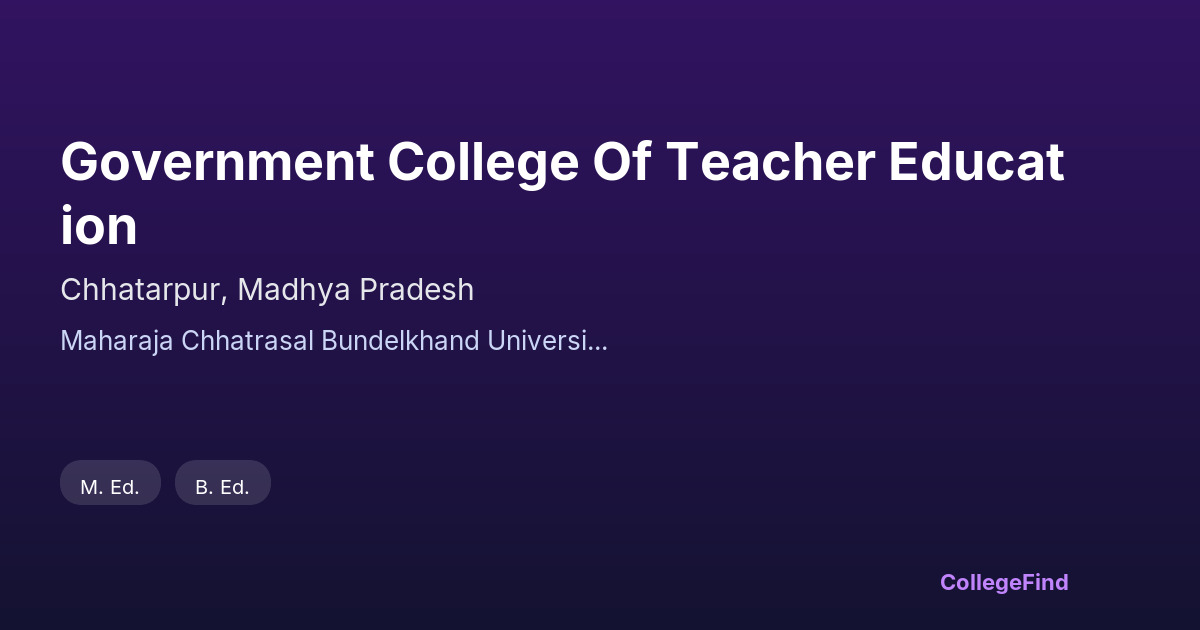 Government College Of Teacher Education

Chhatarpur, Madhya Pradesh

Maharaja Chhatrasal Bundelkhand Universi...

M. Ed.

B. Ed.

CollegeFind